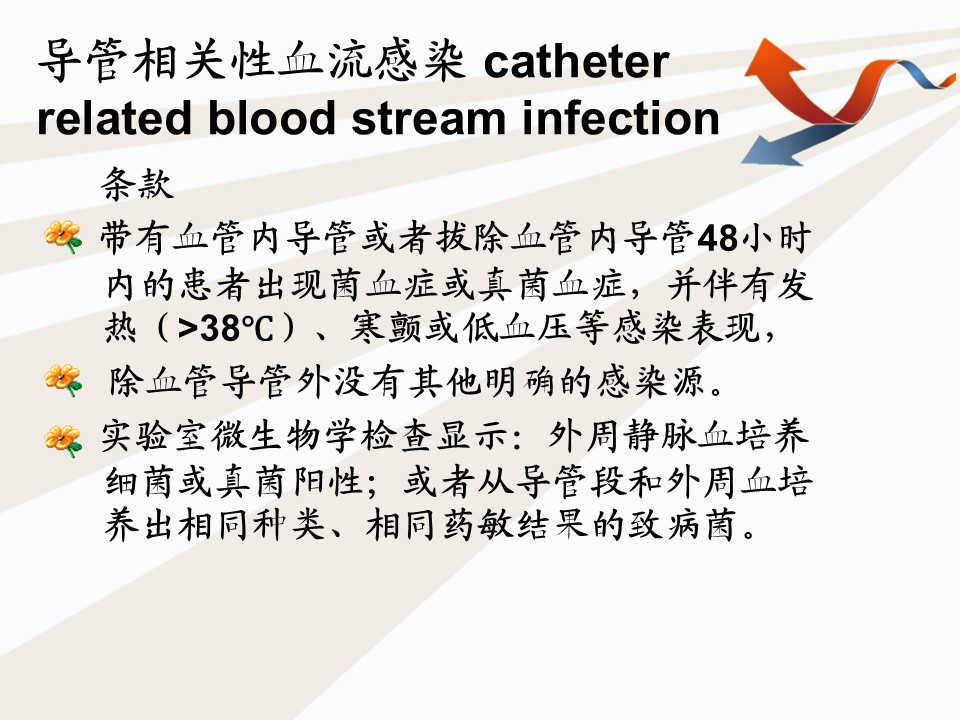 导管相关性血流感染 catheter related blood stream infection

条款

带有血管内导管或者拔除血管内导管48小时内的患者出现菌血症或真菌血症，并伴有发热（>38℃）、寒颤或低血压等感染表现，

除血管导管外没有其他明确的感染源。

实验室微生物学检查显示：外周静脉血培养细菌或真菌阳性；或者从导管段和外周血培养出相同种类、相同药敏结果的致病菌。